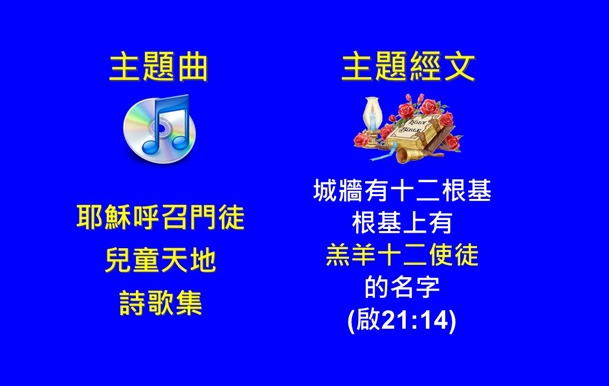 主題曲

耶穌呼召門徒
兒童天地
詩歌集

主題經文

HOLY BIBLE

城牆有十二根基
根基上有
羔羊十二使徒
的名字
(啟21:14)